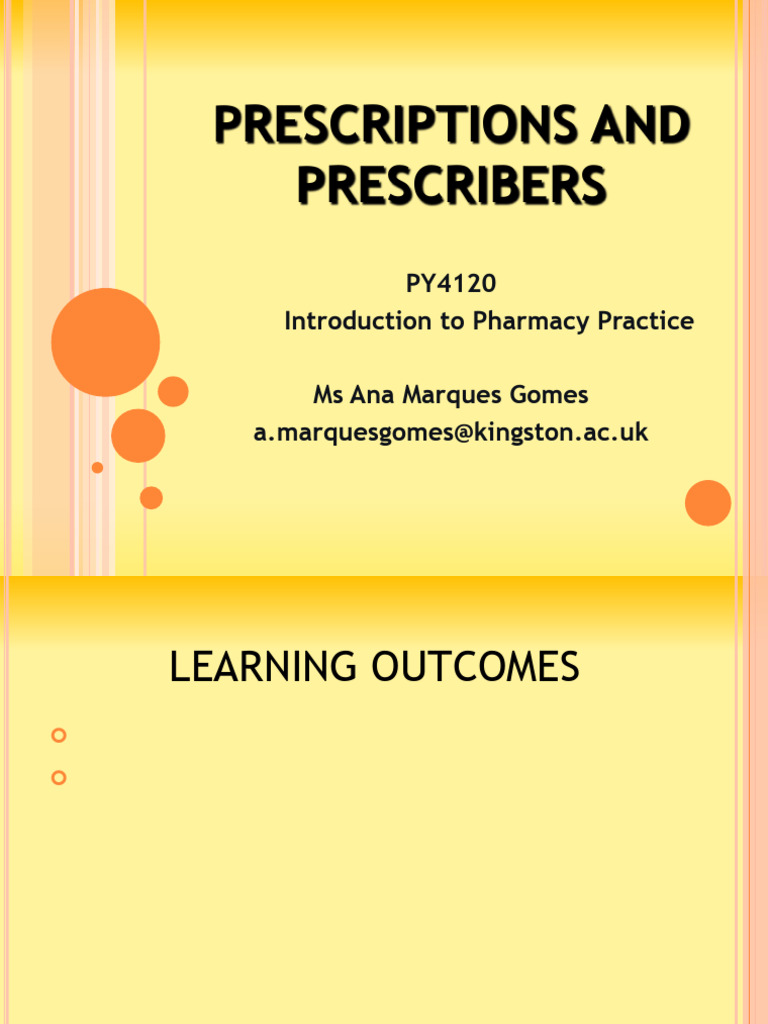 PRESCRIPTIONS AND PRESCRIBERS

PY4120
Introduction to Pharmacy Practice

Ms Ana Marques Gomes
a.marquesgomes@kingston.ac.uk

LEARNING OUTCOMES